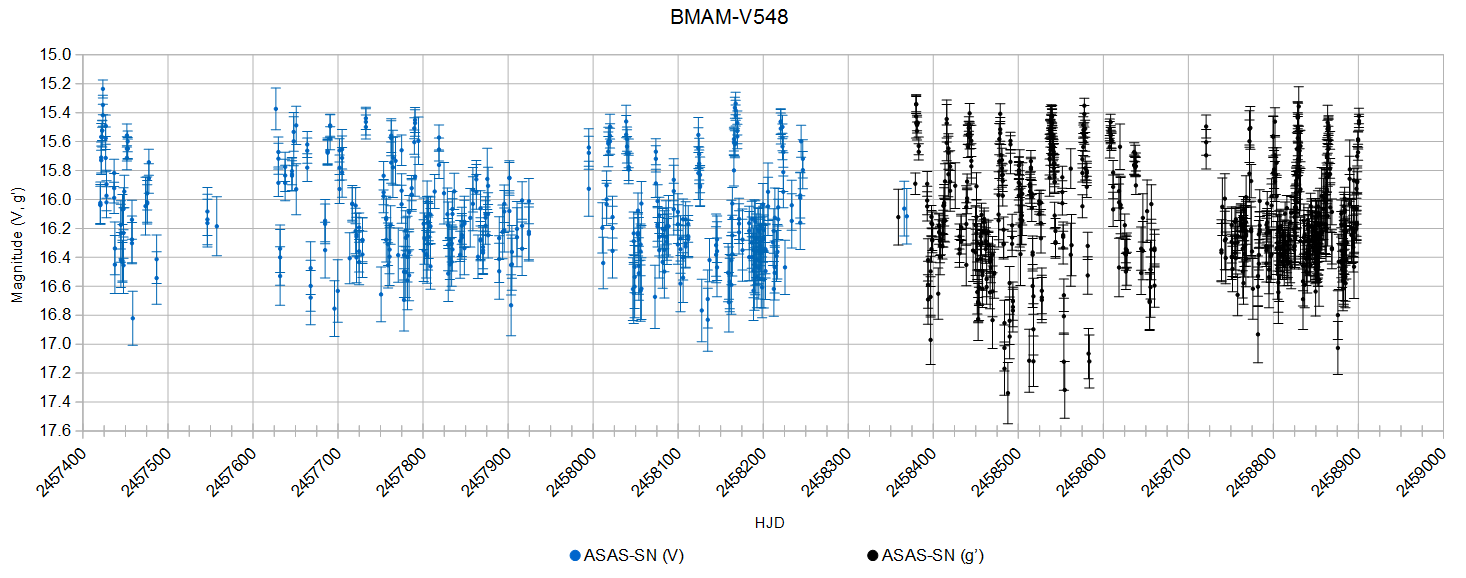 BMAM-V548

Magnitude (V, g')

15.0
15.2
15.4
15.6
15.8
16.0
16.2
16.4
16.6
16.8
17.0
17.2
17.4
17.6

2457400
2457500
2457600
2457700
2457800
2457900
2458000
2458100
2458200
2458300
2458400
2458500
2458600
2458700
2458800
2458900
2459000

HJD

ASAS-SN (V)
ASAS-SN (g')